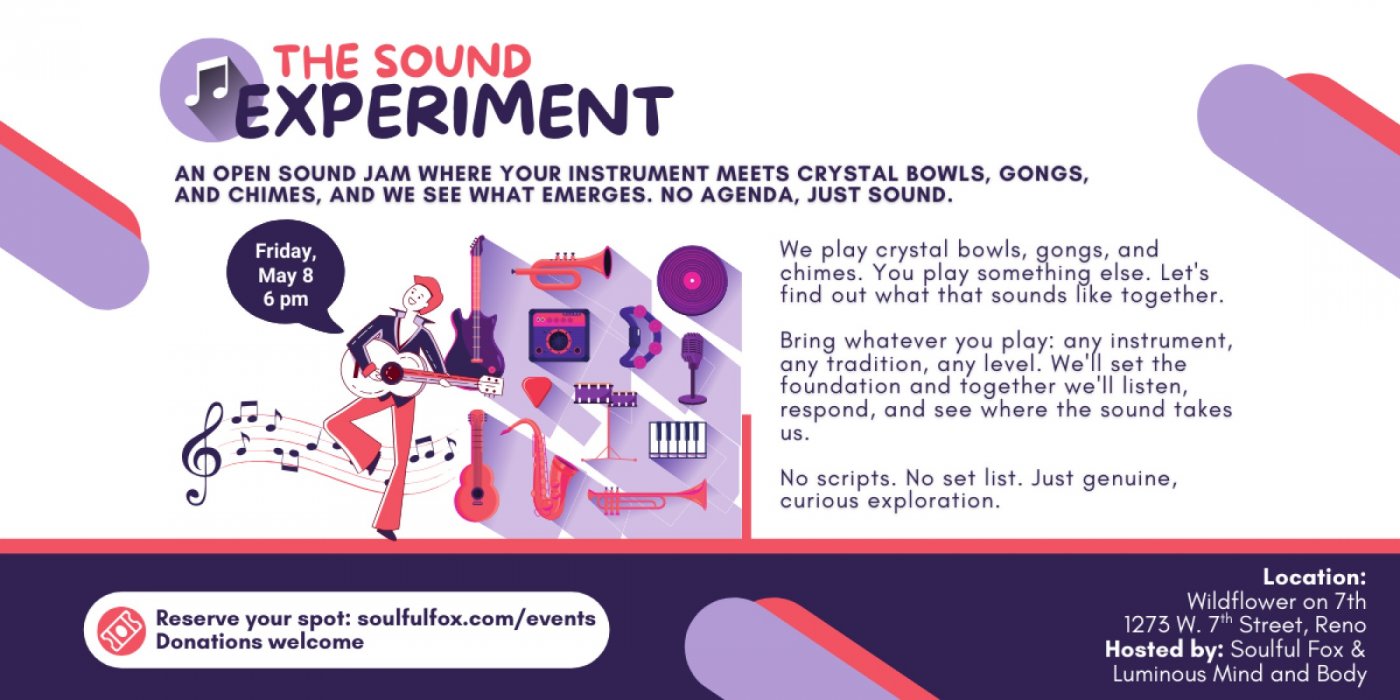 THE SOUND EXPERIMENT

AN OPEN SOUND JAM WHERE YOUR INSTRUMENT MEETS CRYSTAL BOWLS, GONGS, AND CHIMES, AND WE SEE WHAT EMERGES. NO AGENDA, JUST SOUND.

Friday, May 8 6 pm

We play crystal bowls, gongs, and chimes. You play something else. Let's find out what that sounds like together.

Bring whatever you play: any instrument, any tradition, any level. We'll set the foundation and together we'll listen, respond, and see where the sound takes us.

No scripts. No set list. Just genuine, curious exploration.

Reserve your spot: soulfulfox.com/events
Donations welcome

Location:
Wildflower on 7th
1273 W. 7$^{th}$ Street, Reno
Hosted by: Soulful Fox & Luminous Mind and Body